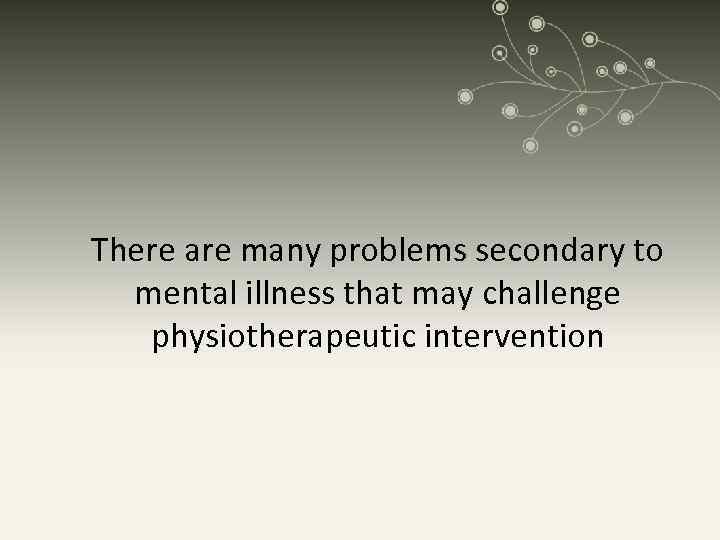 There are many problems secondary to mental illness that may challenge physiotherapeutic intervention